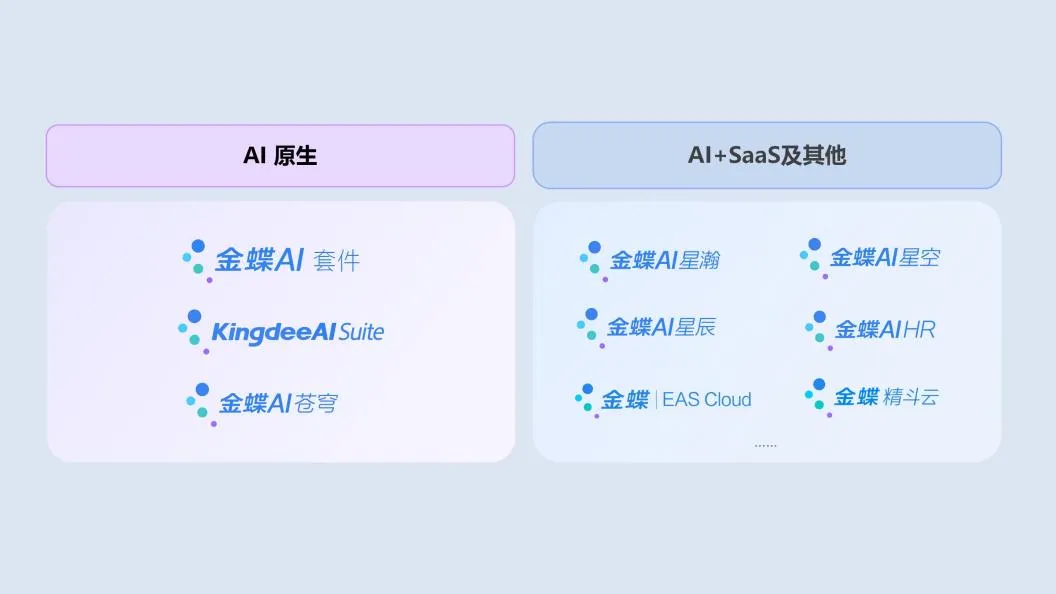 AI 原生

金蝶AI 套件

KingdeeAI Suite

金蝶AI 苍穹

AI+SaaS及其他

金蝶AI 星瀚

金蝶AI 星空

金蝶AI 星辰

金蝶AI HR

金蝶 | EAS Cloud

金蝶 精斗云

......